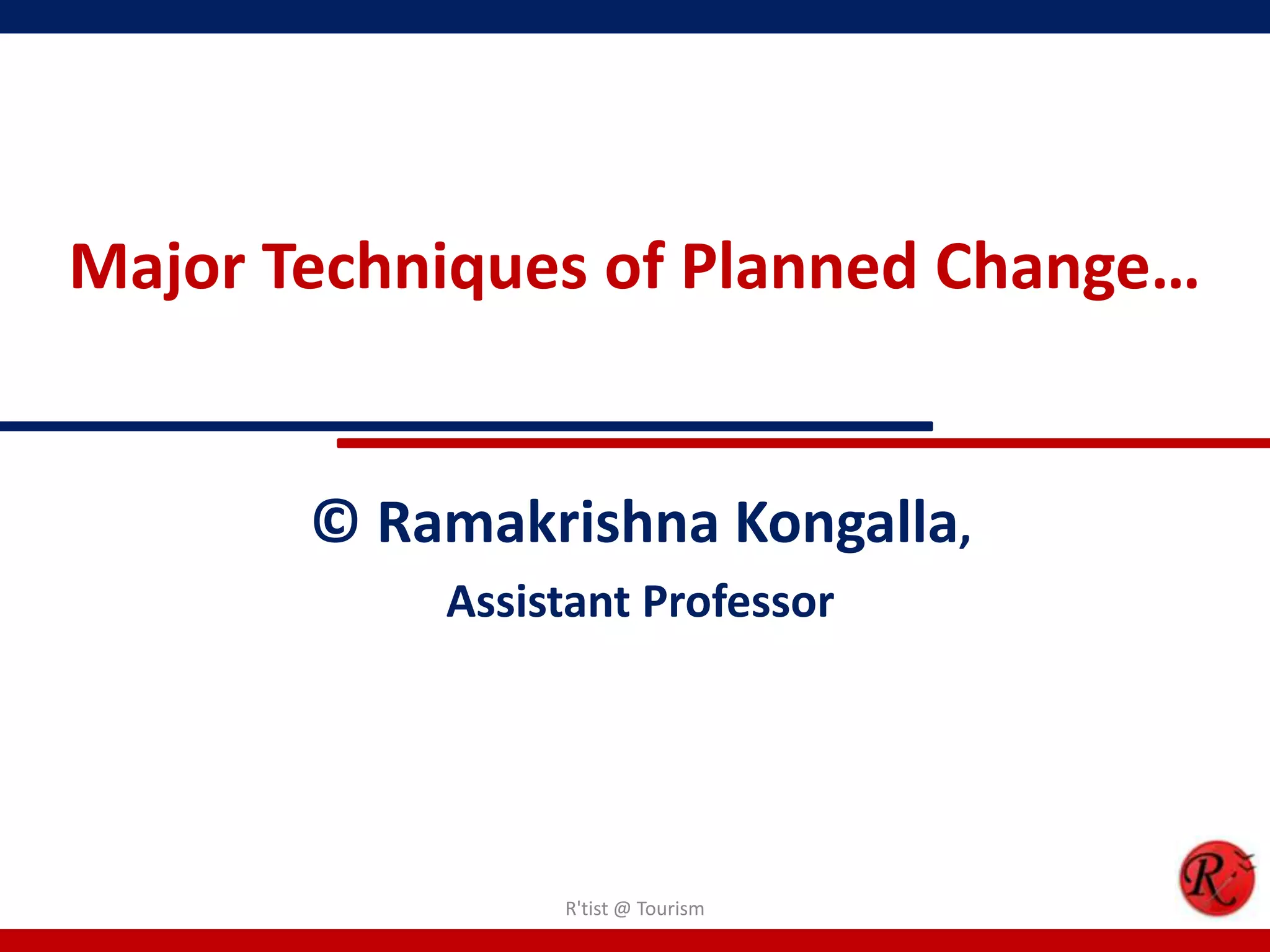 Major Techniques of Planned Change…

© Ramakrishna Kongalla,

Assistant Professor

R'tist @ Tourism

R